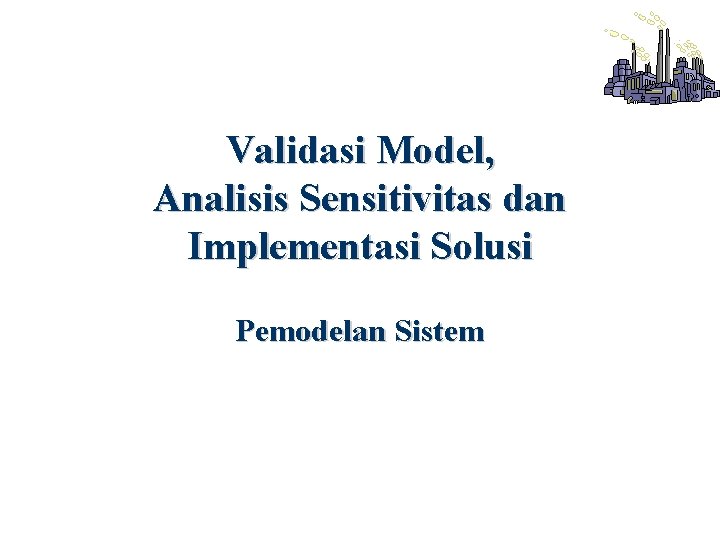 Validasi Model,
Analisis Sensitivitas dan
Implementasi Solusi

Pemodelan Sistem